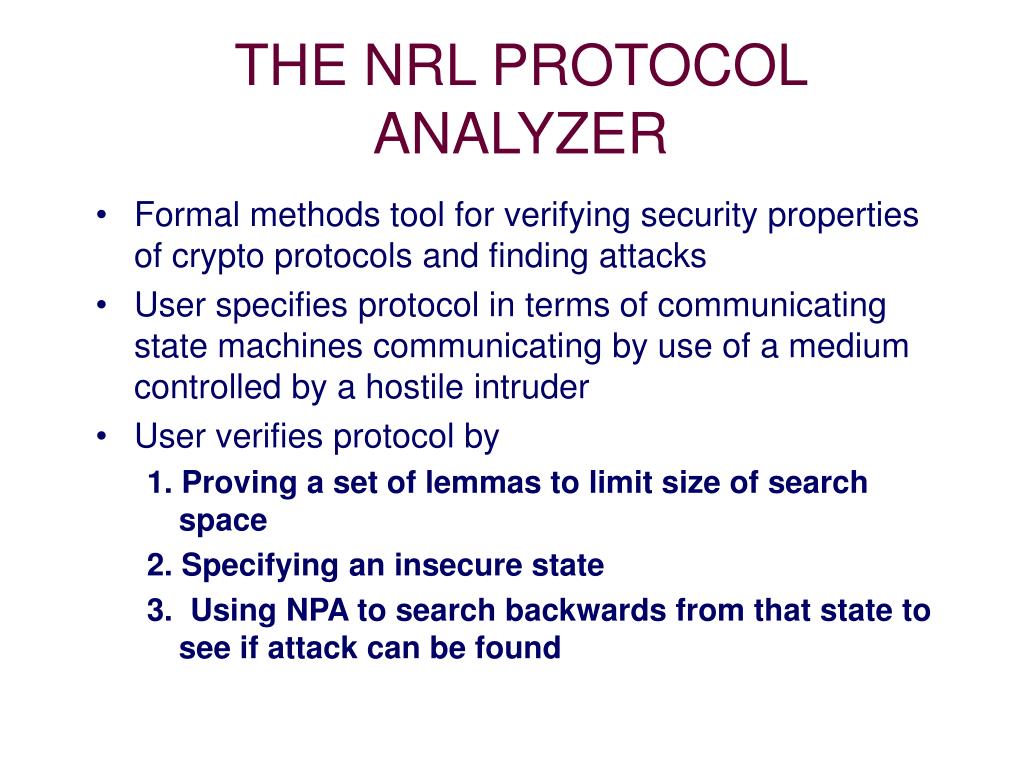 THE NRL PROTOCOL ANALYZER

• Formal methods tool for verifying security properties of crypto protocols and finding attacks
• User specifies protocol in terms of communicating state machines communicating by use of a medium controlled by a hostile intruder
• User verifies protocol by
1. Proving a set of lemmas to limit size of search space
2. Specifying an insecure state
3. Using NPA to search backwards from that state to see if attack can be found